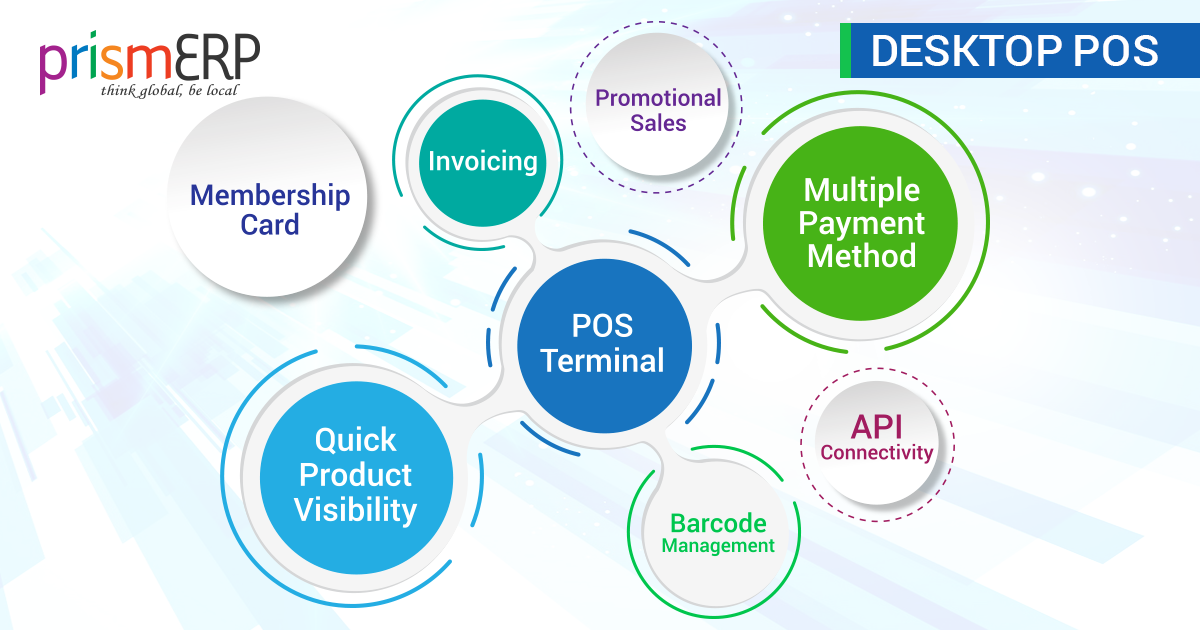 prismERP
think global, be local

DESKTOP POS

Membership Card

Invoicing

Promotional Sales

Multiple Payment Method

POS Terminal

Quick Product Visibility

API Connectivity

Barcode Management